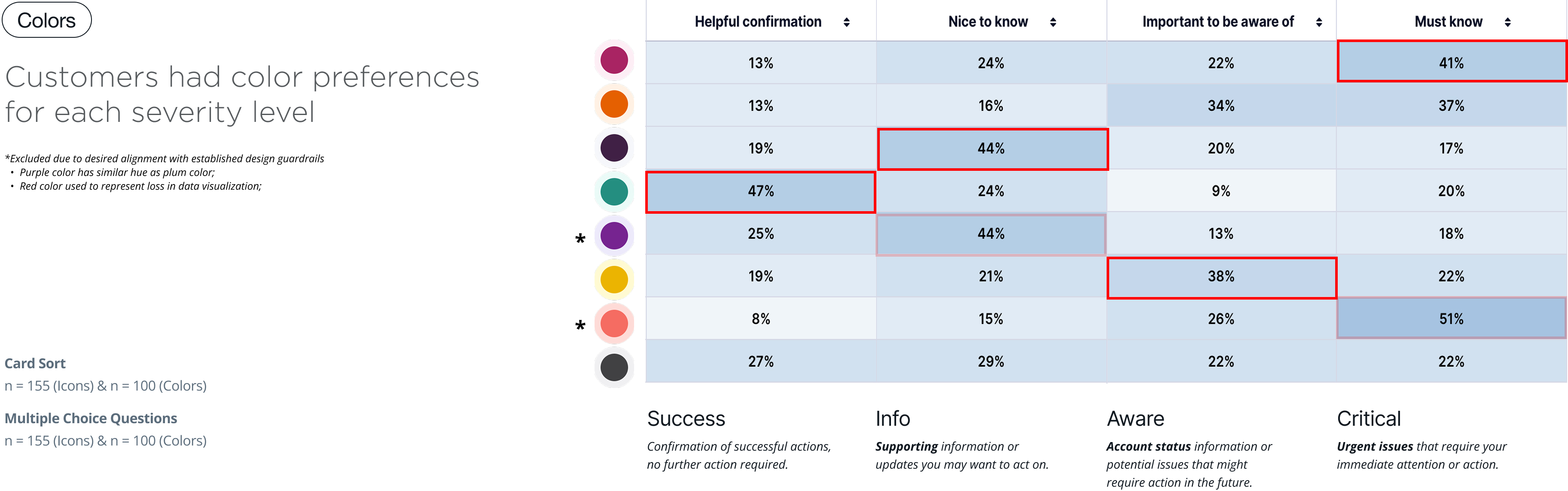 Colors

Customers had color preferences for each severity level

*Excluded due to desired alignment with established design guardrails
• Purple color has similar hue as plum color;
• Red color used to represent loss in data visualization;

Card Sort
n = 155 (Icons) & n = 100 (Colors)

Multiple Choice Questions
n = 155 (Icons) & n = 100 (Colors)

| | Helpful confirmation | Nice to know | Important to be aware of | Must know |
|---|---|---|---|---|
| | 13% | 24% | 22% | 41% |
| | 13% | 16% | 34% | 37% |
| | 19% | 44% | 20% | 17% |
| | 47% | 24% | 9% | 20% |
| * | 25% | 44% | 13% | 18% |
| | 19% | 21% | 38% | 22% |
| * | 8% | 15% | 26% | 51% |
| | 27% | 29% | 22% | 22% |

Success
Confirmation of successful actions, no further action required.

Info
Supporting information or updates you may want to act on.

Aware
Account status information or potential issues that might require action in the future.

Critical
Urgent issues that require your immediate attention or action.